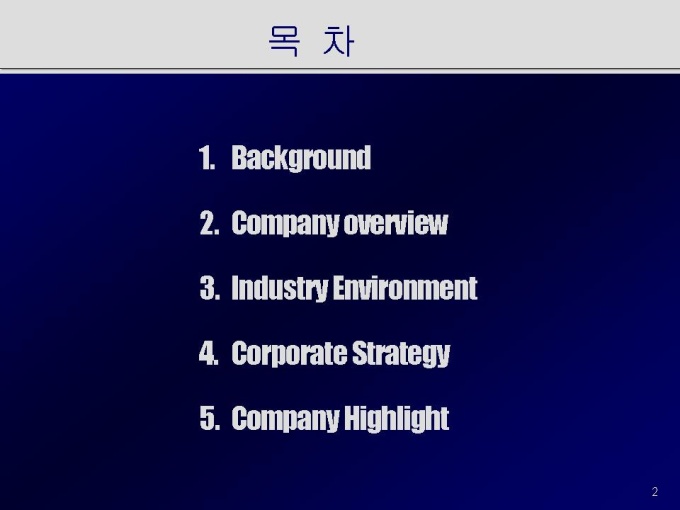 목 차

1. Background

2. Company overview

3. Industry Environment

4. Corporate Strategy

5. Company Highlight

2